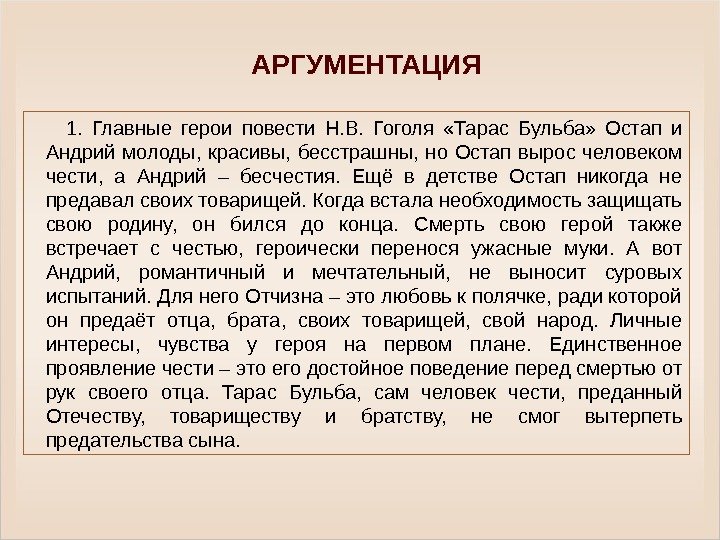 АРГУМЕНТАЦИЯ

1. Главные герои повести Н.В. Гоголя «Тарас Бульба» Остап и Андрий молоды, красивы, бесстрашны, но Остап вырос человеком чести, а Андрий – бесчестия. Ещё в детстве Остап никогда не предавал своих товарищей. Когда встала необходимость защищать свою родину, он бился до конца. Смерть свою герой также встречает с честью, героически перенося ужасные муки. А вот Андрий, романтичный и мечтательный, не выносит суровых испытаний. Для него Отчизна – это любовь к полячке, ради которой он предаёт отца, брата, своих товарищей, свой народ. Личные интересы, чувства у героя на первом плане. Единственное проявление чести – это его достойное поведение перед смертью от рук своего отца. Тарас Бульба, сам человек чести, преданный Отечеству, товариществу и братству, не смог вытерпеть предательства сына.